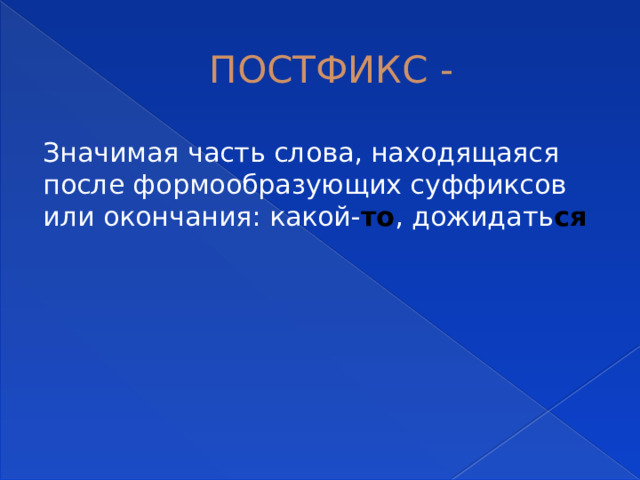 ПОСТФИКС -

Значимая часть слова, находящаяся после формообразующих суффиксов или окончания: какой-то, дожидаться